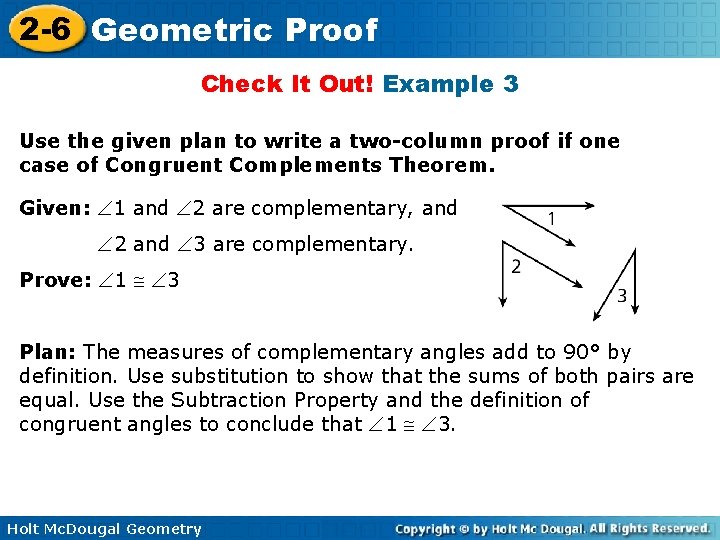 2-6 Geometric Proof

Check It Out! Example 3

Use the given plan to write a two-column proof if one case of Congruent Complements Theorem.

Given: $\angle 1$ and $\angle 2$ are complementary, and $\angle 2$ and $\angle 3$ are complementary.

Prove: $\angle 1 \cong \angle 3$

1

2

3

Plan: The measures of complementary angles add to 90° by definition. Use substitution to show that the sums of both pairs are equal. Use the Subtraction Property and the definition of congruent angles to conclude that $\angle 1 \cong \angle 3$.

Holt McDougal Geometry

Copyright © by Holt Mc Dougal. All Rights Reserved.